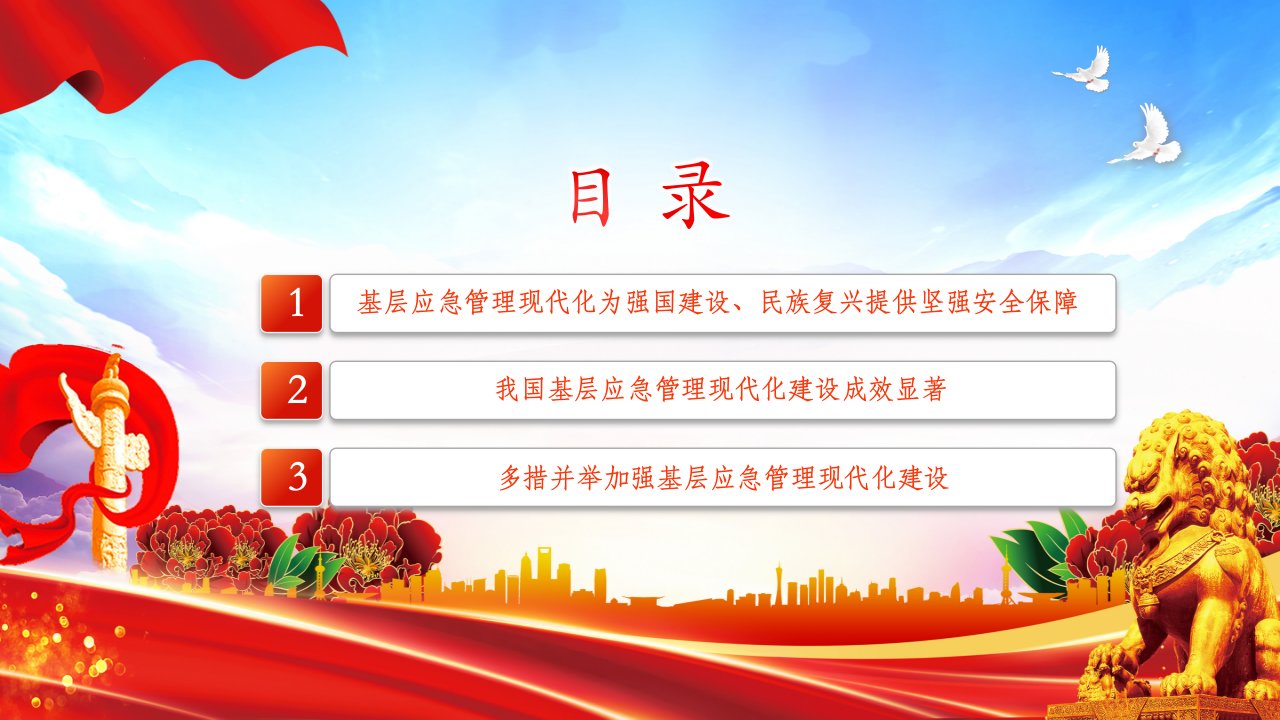 目 录

1 基层应急管理现代化为强国建设、民族复兴提供坚强安全保障

2 我国基层应急管理现代化建设成效显著

3 多措并举加强基层应急管理现代化建设